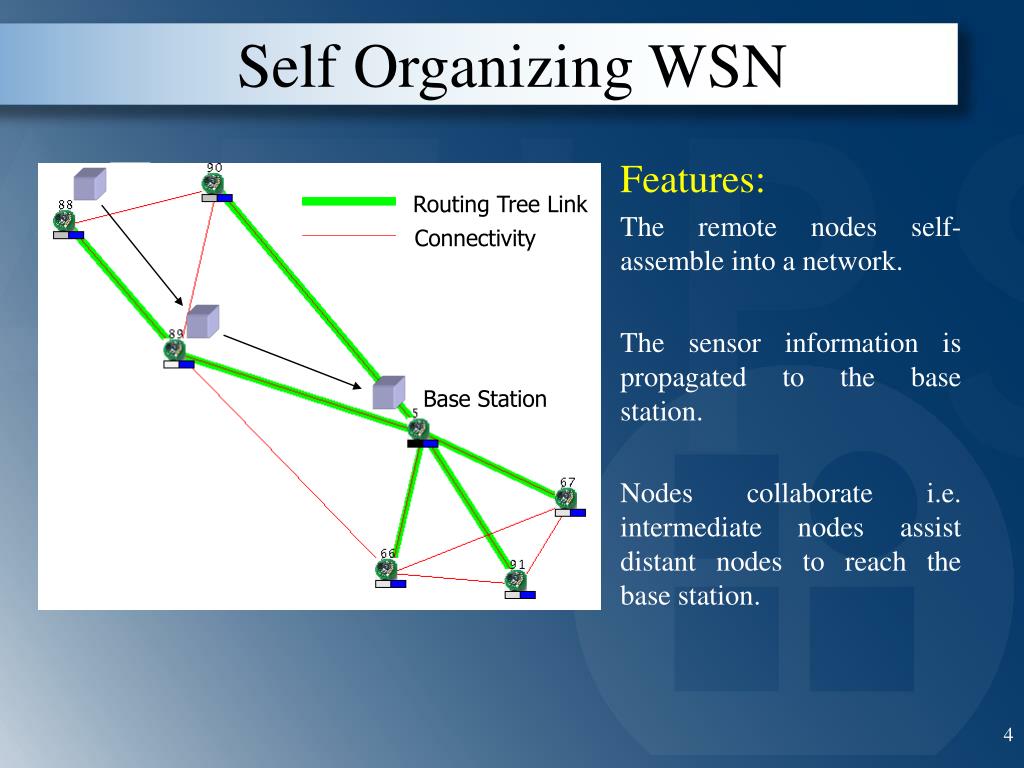 Self Organizing WSN

90
88
Routing Tree Link
Connectivity
89
Base Station
5
67
66
91

Features:

The remote nodes self-assemble into a network.

The sensor information is propagated to the base station.

Nodes collaborate i.e. intermediate nodes assist distant nodes to reach the base station.

4